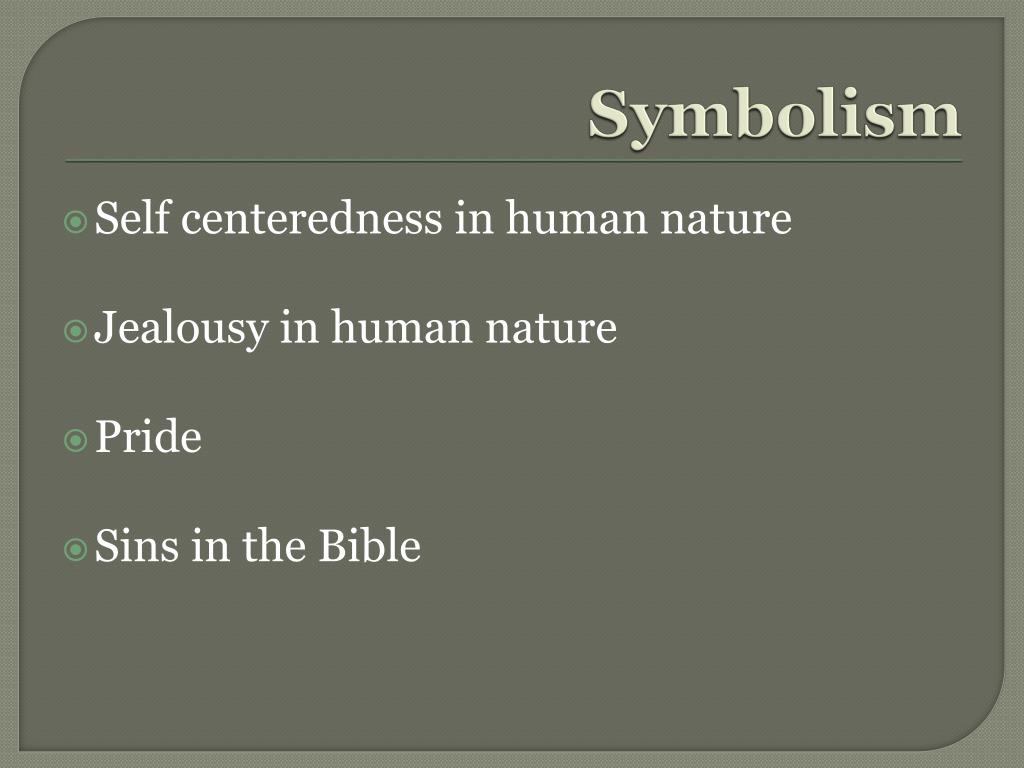 Symbolism

Self centeredness in human nature

Jealousy in human nature

Pride

Sins in the Bible